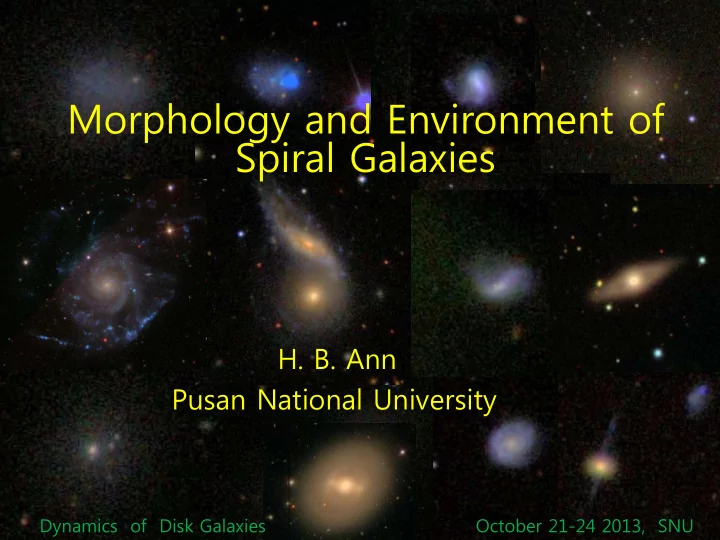 Morphology and Environment of Spiral Galaxies

H. B. Ann
Pusan National University

Dynamics of Disk Galaxies

October 21-24 2013, SNU